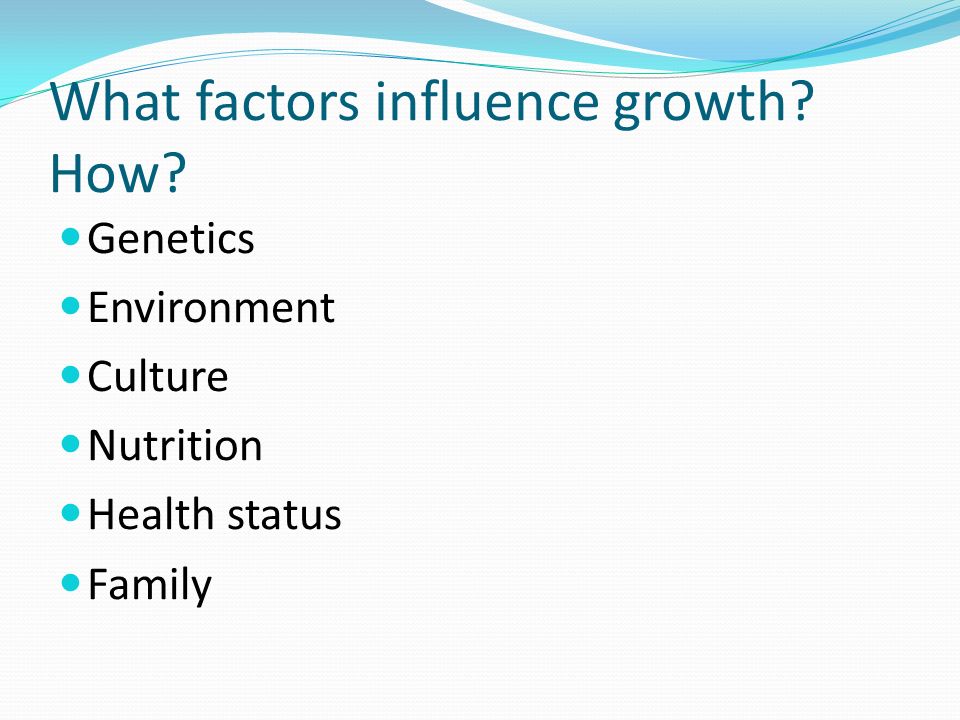 What factors influence growth? How?

- Genetics
- Environment
- Culture
- Nutrition
- Health status
- Family